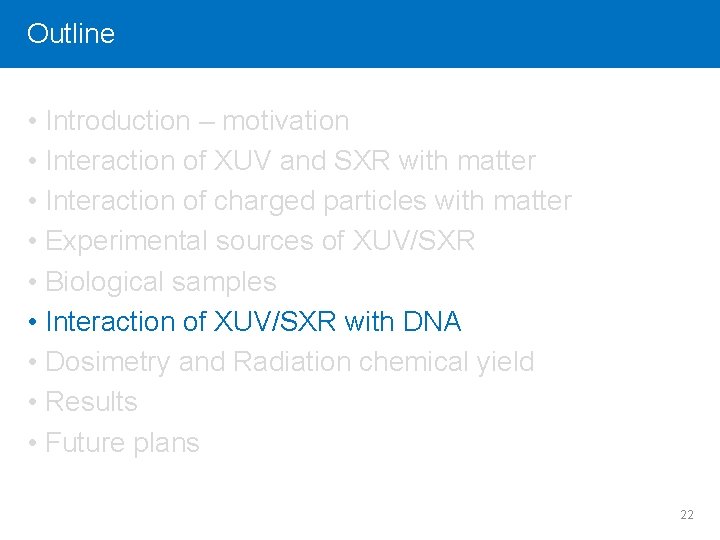 Outline

• Introduction – motivation
• Interaction of XUV and SXR with matter
• Interaction of charged particles with matter
• Experimental sources of XUV/SXR
• Biological samples
• Interaction of XUV/SXR with DNA
• Dosimetry and Radiation chemical yield
• Results
• Future plans

22